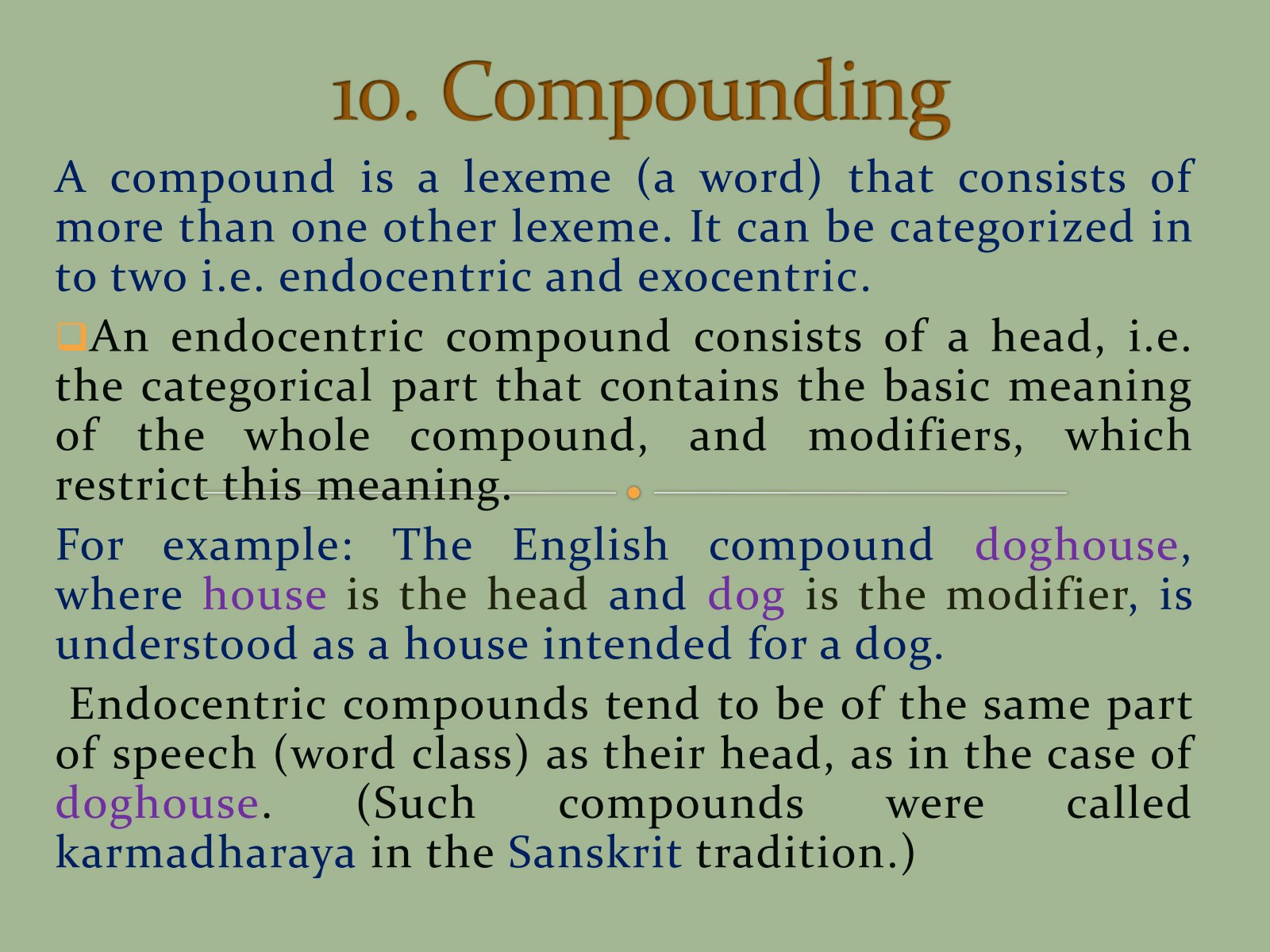 10. Compounding

A compound is a lexeme (a word) that consists of more than one other lexeme. It can be categorized in to two i.e. endocentric and exocentric.

An endocentric compound consists of a head, i.e. the categorical part that contains the basic meaning of the whole compound, and modifiers, which restrict this meaning.

For example: The English compound doghouse, where house is the head and dog is the modifier, is understood as a house intended for a dog.

Endocentric compounds tend to be of the same part of speech (word class) as their head, as in the case of doghouse. (Such compounds were called karmadharaya in the Sanskrit tradition.)